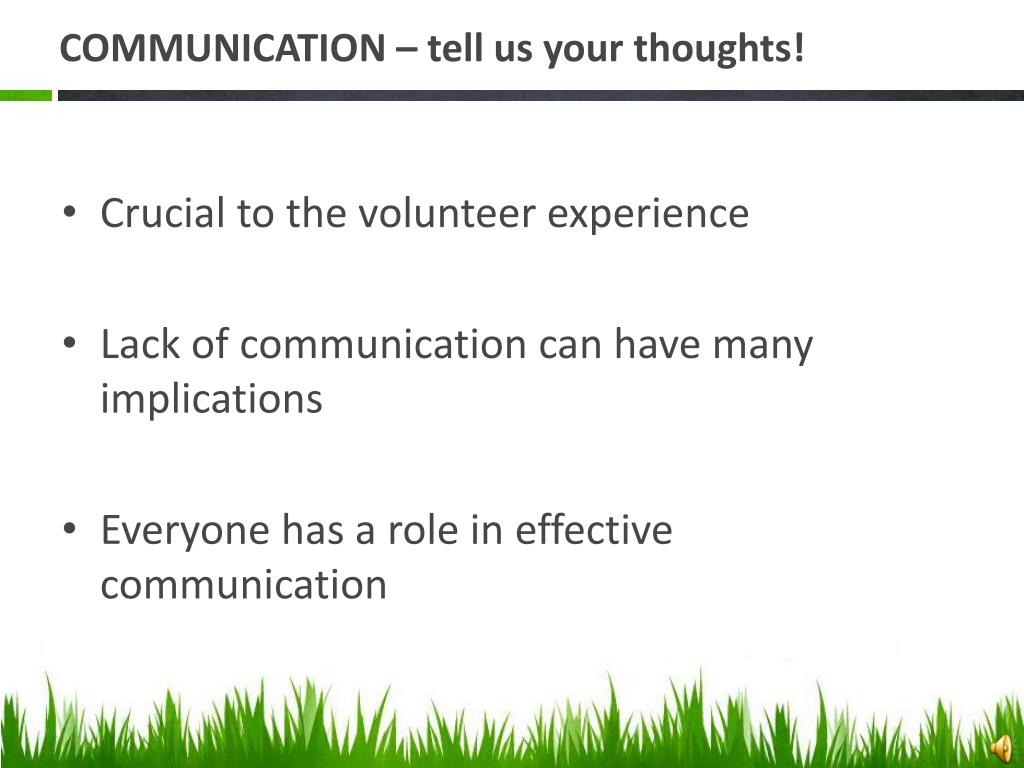 COMMUNICATION – tell us your thoughts!

• Crucial to the volunteer experience

• Lack of communication can have many implications

• Everyone has a role in effective communication